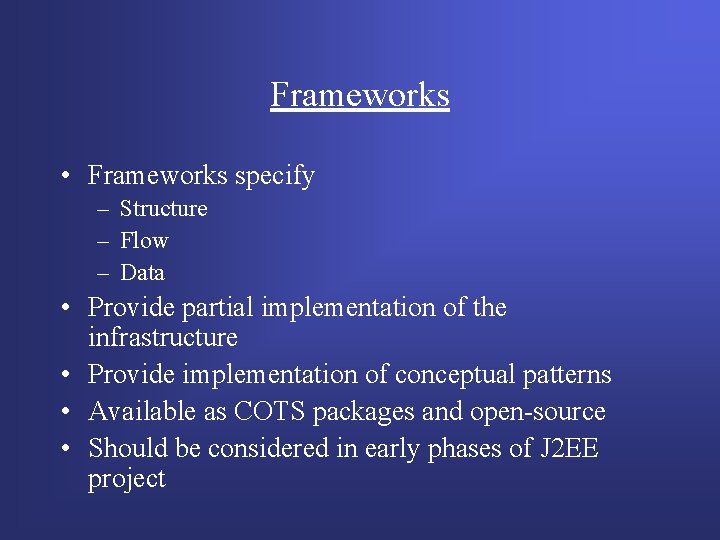 Frameworks

• Frameworks specify
– Structure
– Flow
– Data
• Provide partial implementation of the infrastructure
• Provide implementation of conceptual patterns
• Available as COTS packages and open-source
• Should be considered in early phases of J2EE project